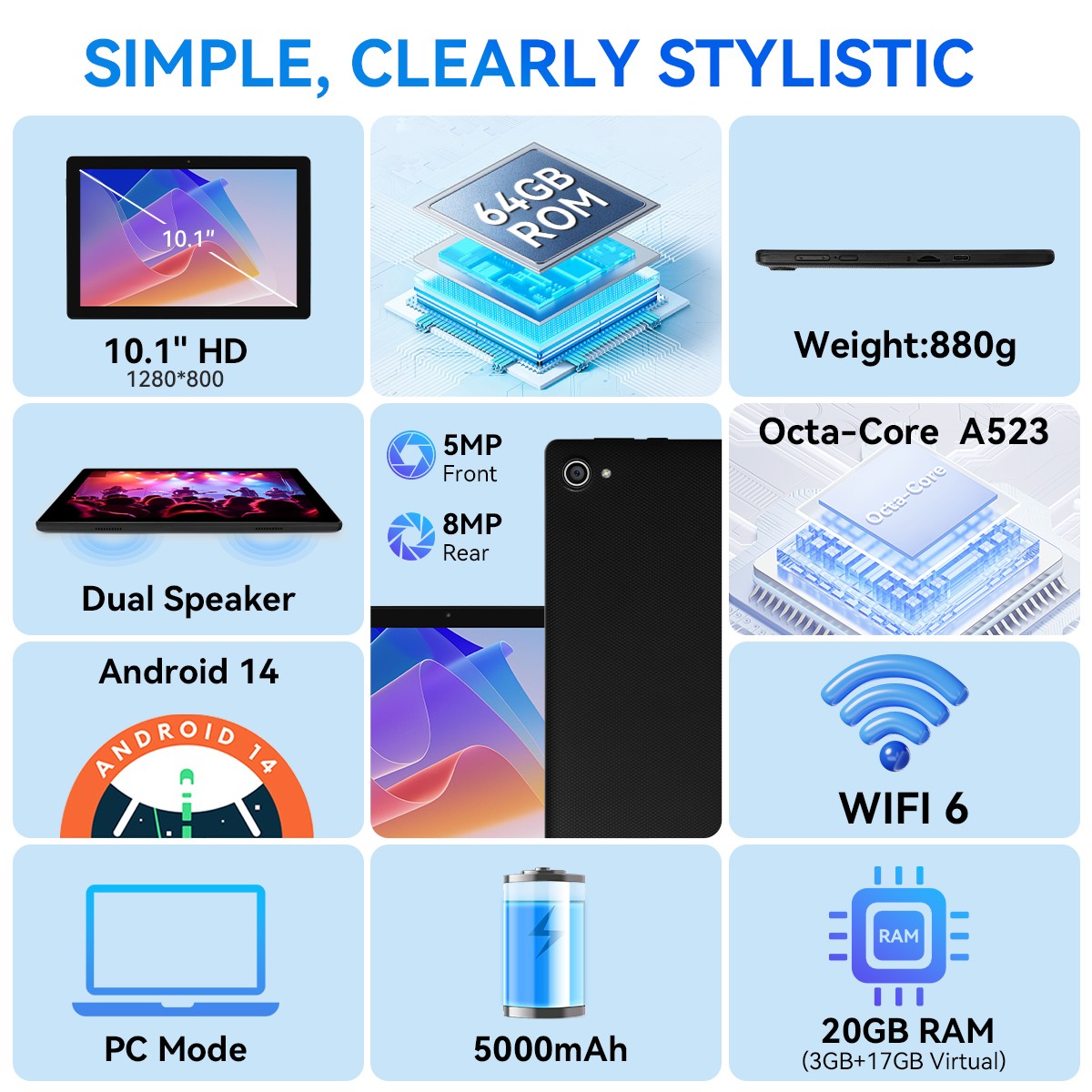 SIMPLE, CLEARLY STYLISTIC

10.1"

10.1" HD
1280*800

64GB ROM

Weight:880g

Dual Speaker

5MP
Front

8MP
Rear

Octa-Core A523

Octa-Core

Android 14

ANDROID 14

WIFI 6

PC Mode

5000mAh

RAM

20GB RAM
(3GB+17GB Virtual)